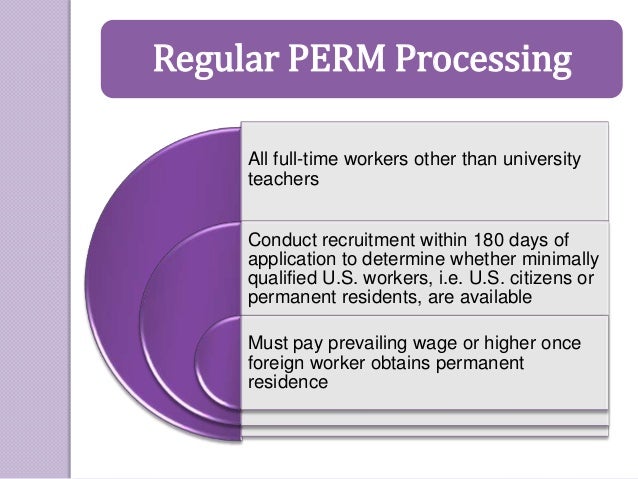 Regular PERM Processing

All full-time workers other than university teachers

Conduct recruitment within 180 days of application to determine whether minimally qualified U.S. workers, i.e. U.S. citizens or permanent residents, are available

Must pay prevailing wage or higher once foreign worker obtains permanent residence